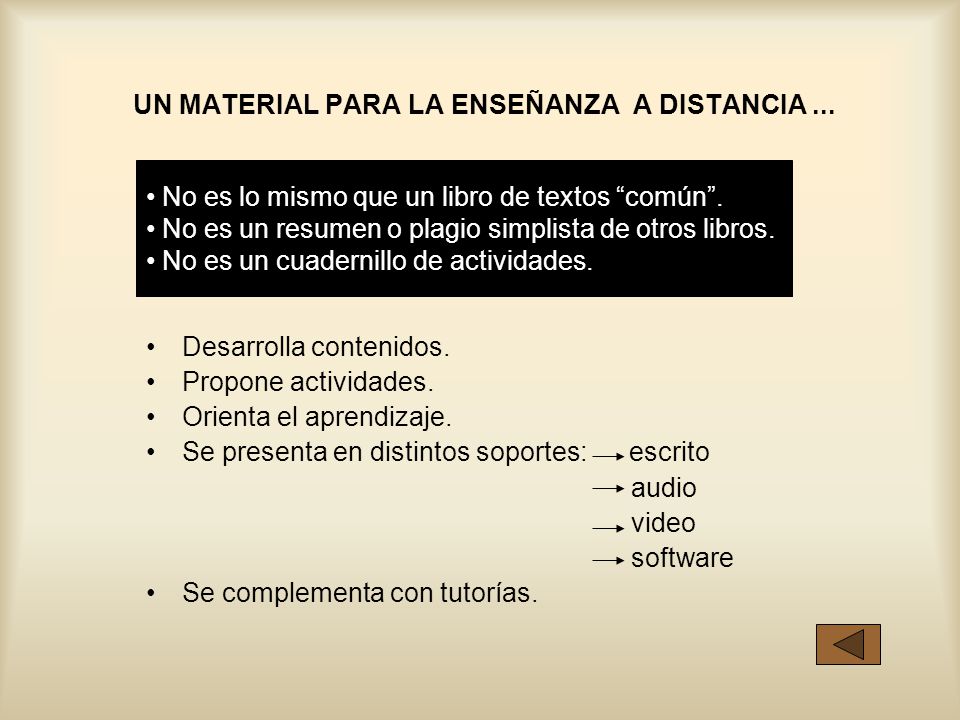 UN MATERIAL PARA LA ENSEÑANZA A DISTANCIA ...

• No es lo mismo que un libro de textos “común”.
• No es un resumen o plagio simplista de otros libros.
• No es un cuadernillo de actividades.

• Desarrolla contenidos.
• Propone actividades.
• Orienta el aprendizaje.
• Se presenta en distintos soportes: → escrito
→ audio
→ video
→ software
• Se complementa con tutorías.